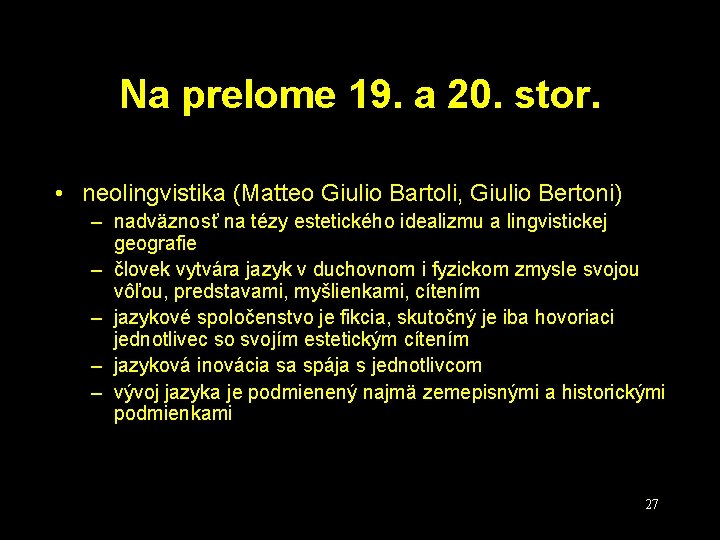 Na prelome 19. a 20. stor.

• neolingvistika (Matteo Giulio Bartoli, Giulio Bertoni)
– nadväznosť na tézy estetického idealizmu a lingvistickej geografie
– človek vytvára jazyk v duchovnom i fyzickom zmysle svojou vôľou, predstavami, myšlienkami, cítením
– jazykové spoločenstvo je fikcia, skutočný je iba hovoriaci jednotlivec so svojím estetickým cítením
– jazyková inovácia sa spája s jednotlivcom
– vývoj jazyka je podmienený najmä zemepisnými a historickými podmienkami

27